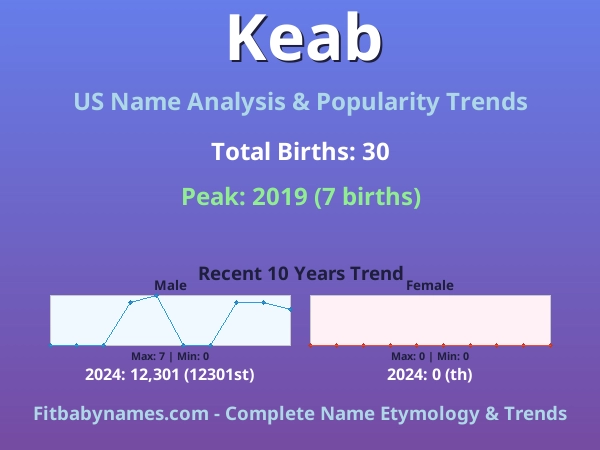 Keab

US Name Analysis & Popularity Trends

Total Births: 30

Peak: 2019 (7 births)

Recent 10 Years Trend

Male

Max: 7 | Min: 0

2024: 12,301 (12301st)

Female

Max: 0 | Min: 0

2024: 0 (th)

Fitbabynames.com - Complete Name Etymology & Trends